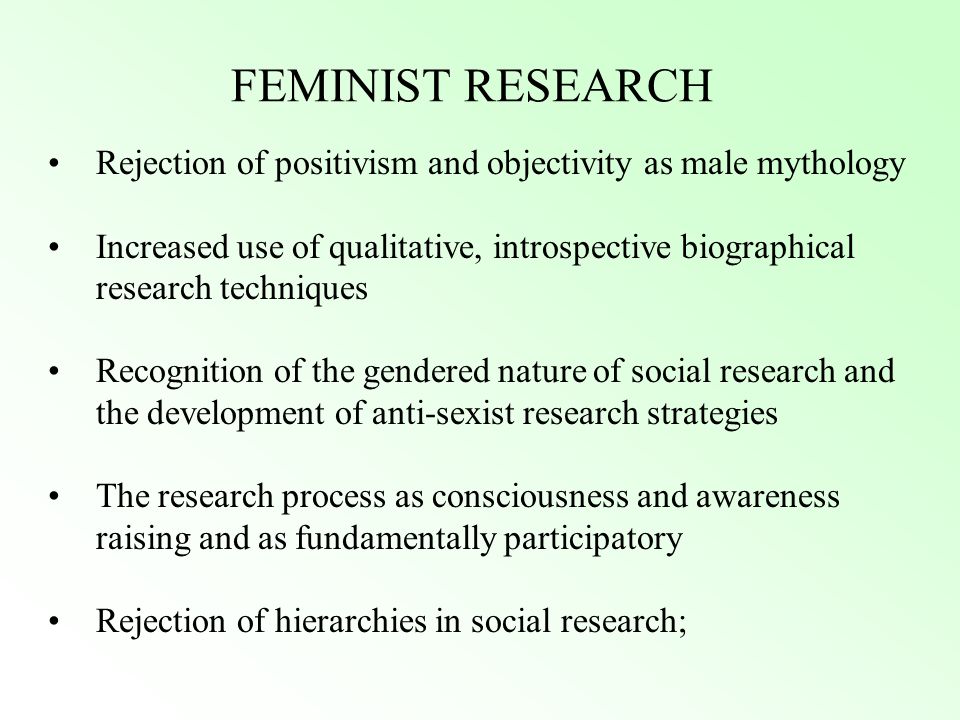 FEMINIST RESEARCH

• Rejection of positivism and objectivity as male mythology

• Increased use of qualitative, introspective biographical research techniques

• Recognition of the gendered nature of social research and the development of anti-sexist research strategies

• The research process as consciousness and awareness raising and as fundamentally participatory

• Rejection of hierarchies in social research;